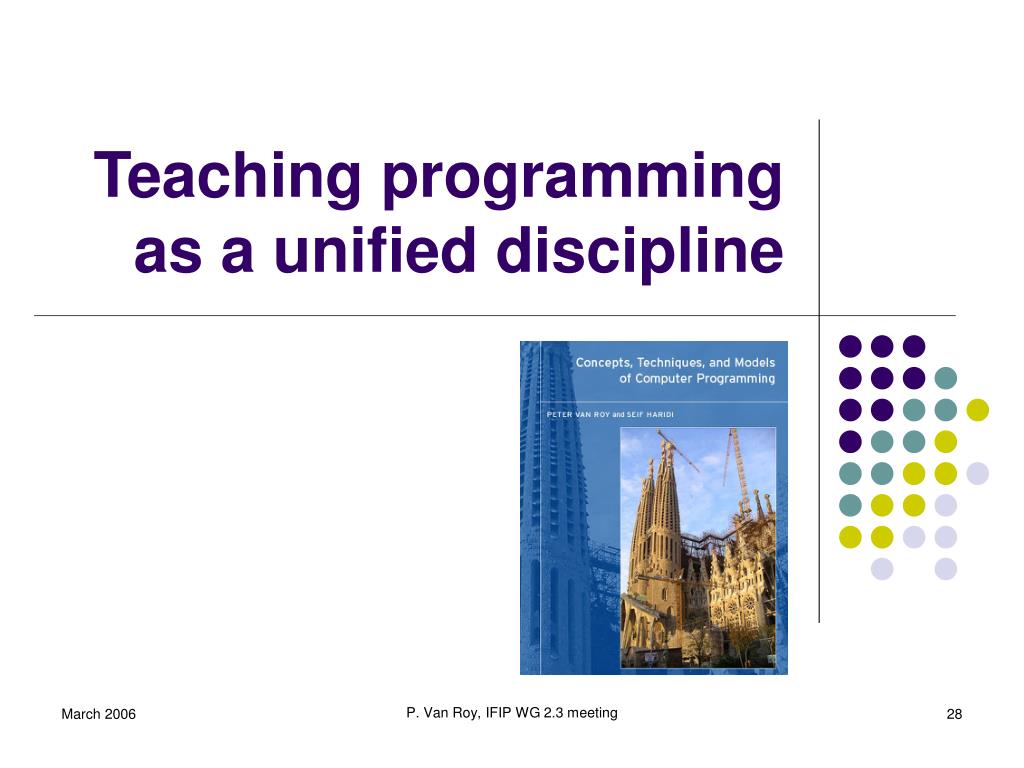 Teaching programming as a unified discipline

Concepts, Techniques, and Models of Computer Programming

PETER VAN ROY and SEIF HARIDI

March 2006

P. Van Roy, IFIP WG 2.3 meeting

28